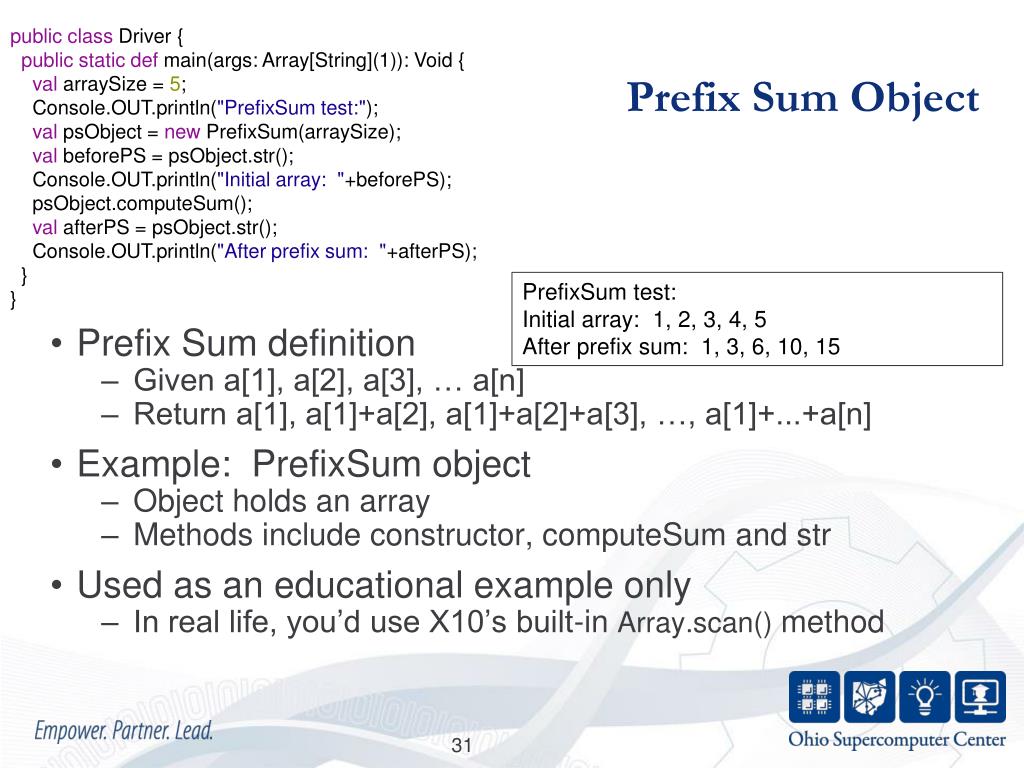 public class Driver {
  public static def main(args: Array[String](1)): Void {
    val arraySize = 5;
    Console.OUT.println("PrefixSum test:");
    val psObject = new PrefixSum(arraySize);
    val beforePS = psObject.str();
    Console.OUT.println("Initial array:  "+beforePS);
    psObject.computeSum();
    val afterPS = psObject.str();
    Console.OUT.println("After prefix sum:  "+afterPS);
  }
}

Prefix Sum Object

PrefixSum test:
Initial array:  1, 2, 3, 4, 5
After prefix sum:  1, 3, 6, 10, 15

• Prefix Sum definition
– Given a[1], a[2], a[3], … a[n]
– Return a[1], a[1]+a[2], a[1]+a[2]+a[3], …, a[1]+...+a[n]

• Example:  PrefixSum object
– Object holds an array
– Methods include constructor, computeSum and str

• Used as an educational example only
– In real life, you'd use X10's built-in Array.scan() method

Empower. Partner. Lead.

31

Ohio Supercomputer Center